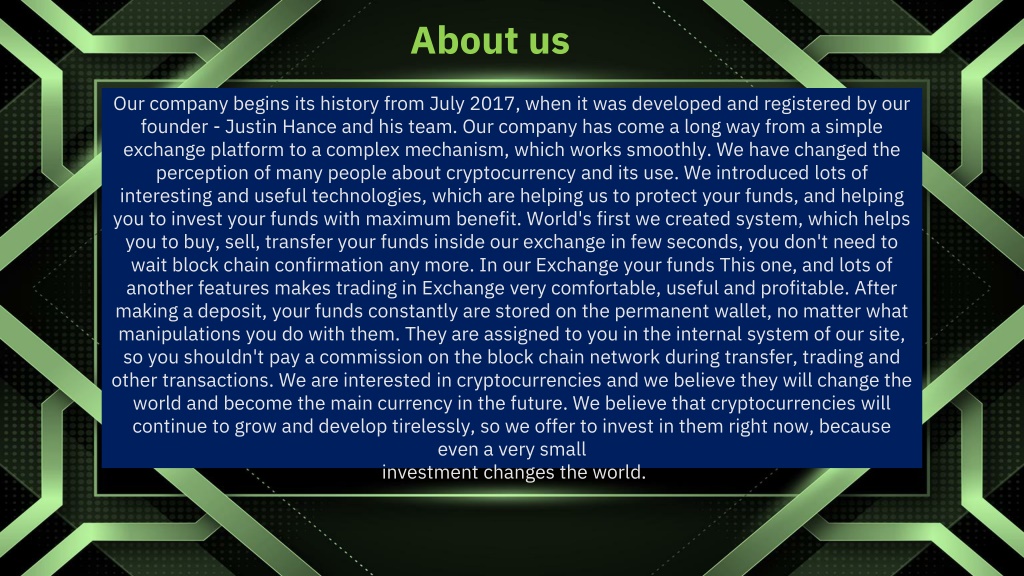 About us

Our company begins its history from July 2017, when it was developed and registered by our founder - Justin Hance and his team. Our company has come a long way from a simple exchange platform to a complex mechanism, which works smoothly. We have changed the perception of many people about cryptocurrency and its use. We introduced lots of interesting and useful technologies, which are helping us to protect your funds, and helping you to invest your funds with maximum benefit. World's first we created system, which helps you to buy, sell, transfer your funds inside our exchange in few seconds, you don't need to wait block chain confirmation any more. In our Exchange your funds This one, and lots of another features makes trading in Exchange very comfortable, useful and profitable. After making a deposit, your funds constantly are stored on the permanent wallet, no matter what manipulations you do with them. They are assigned to you in the internal system of our site, so you shouldn't pay a commission on the block chain network during transfer, trading and other transactions. We are interested in cryptocurrencies and we believe they will change the world and become the main currency in the future. We believe that cryptocurrencies will continue to grow and develop tirelessly, so we offer to invest in them right now, because even a very small investment changes the world.